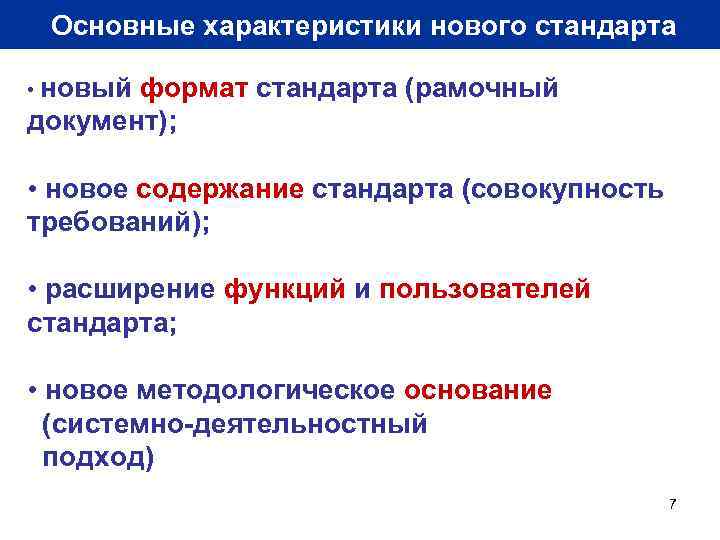 Основные характеристики нового стандарта

• новый формат стандарта (рамочный документ);

• новое содержание стандарта (совокупность требований);

• расширение функций и пользователей стандарта;

• новое методологическое основание (системно-деятельностный подход)

7